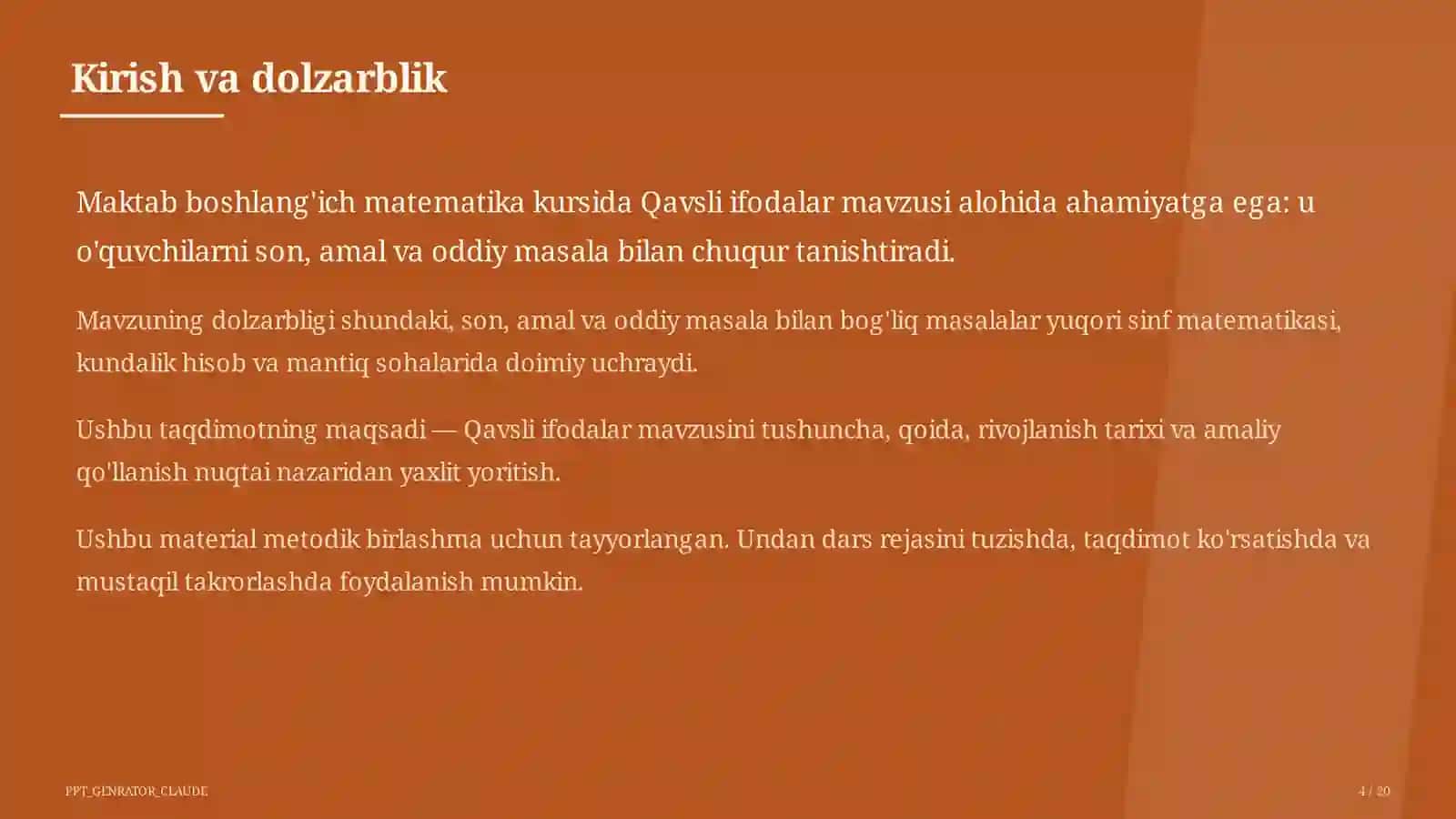 Kirish va dolzarblik

Maktab boshlang'ich matematika kursida Qavsli ifodalar mavzusi alohida ahamiyatga ega: u o'quvchilarni son, amal va oddiy masala bilan chuqur tanishtiradi.

Mavzuning dolzarbligi shundaki, son, amal va oddiy masala bilan bog'liq masalalar yuqori sinf matematikasi, kundalik hisob va mantiq sohalarida doimiy uchraydi.

Ushbu taqdimotning maqsadi — Qavsli ifodalar mavzusini tushuncha, qoida, rivojlanish tarixi va amaliy qo'llanish nuqtai nazaridan yaxlit yoritish.

Ushbu material metodik birlashma uchun tayyorlangan. Undan dars rejasini tuzishda, taqdimot ko'rsatishda va mustaqil takrorlashda foydalanish mumkin.

PPT_GENRATOR_CLAUDE

4 / 20